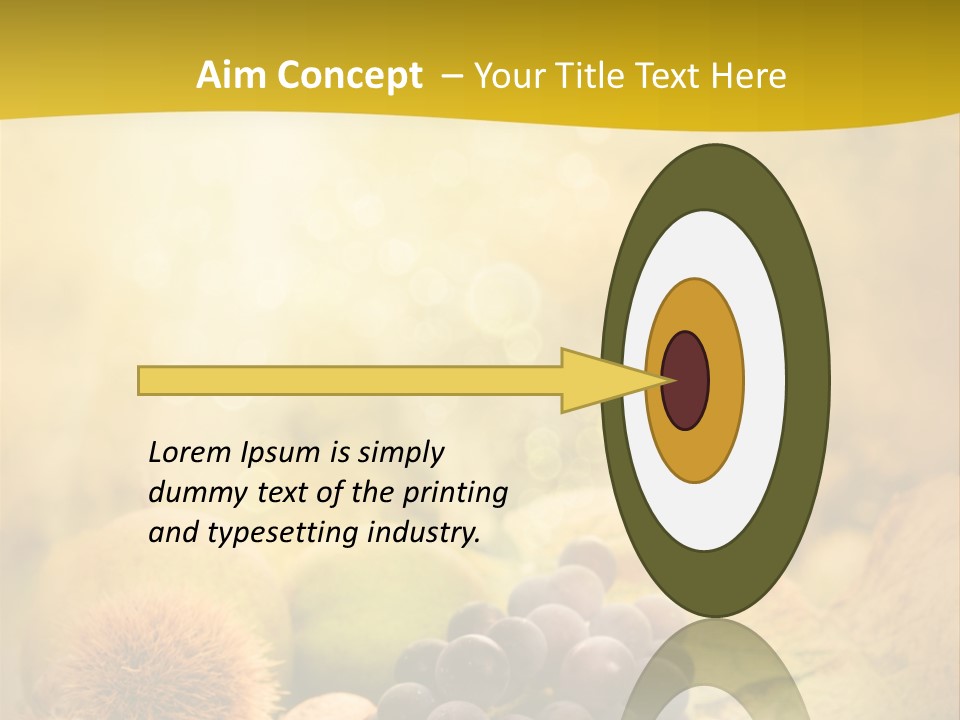 Aim Concept – Your Title Text Here

Lorem Ipsum is simply dummy text of the printing and typesetting industry.